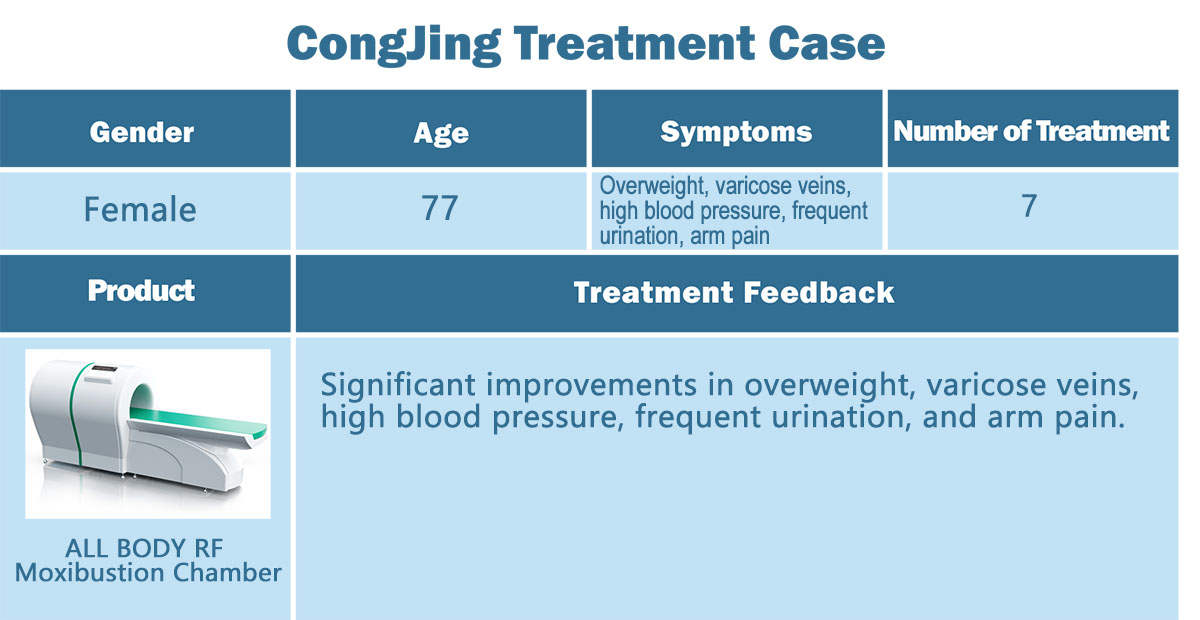 CongJing Treatment Case

| Gender | Age | Symptoms | Number of Treatment |
|---|---|---|---|
| Female | 77 | Overweight, varicose veins, high blood pressure, frequent urination, arm pain | 7 |

| Product | Treatment Feedback |
|---|---|
| ALL BODY RF Moxibustion Chamber | Significant improvements in overweight, varicose veins, high blood pressure, frequent urination, and arm pain. |